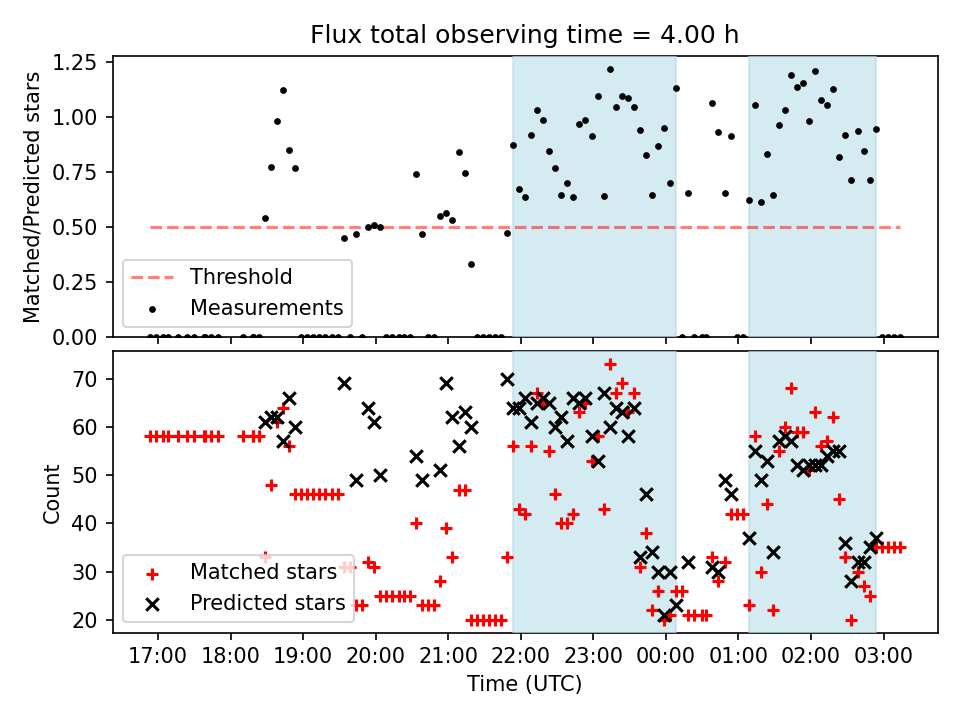 Flux total observing time = 4.00 h

Matched/Predicted stars

1.25
1.00
0.75
0.50
0.25
0.00

Threshold
Measurements

Count

70
60
50
40
30
20

Matched stars
Predicted stars

17:00 18:00 19:00 20:00 21:00 22:00 23:00 00:00 01:00 02:00 03:00

Time (UTC)